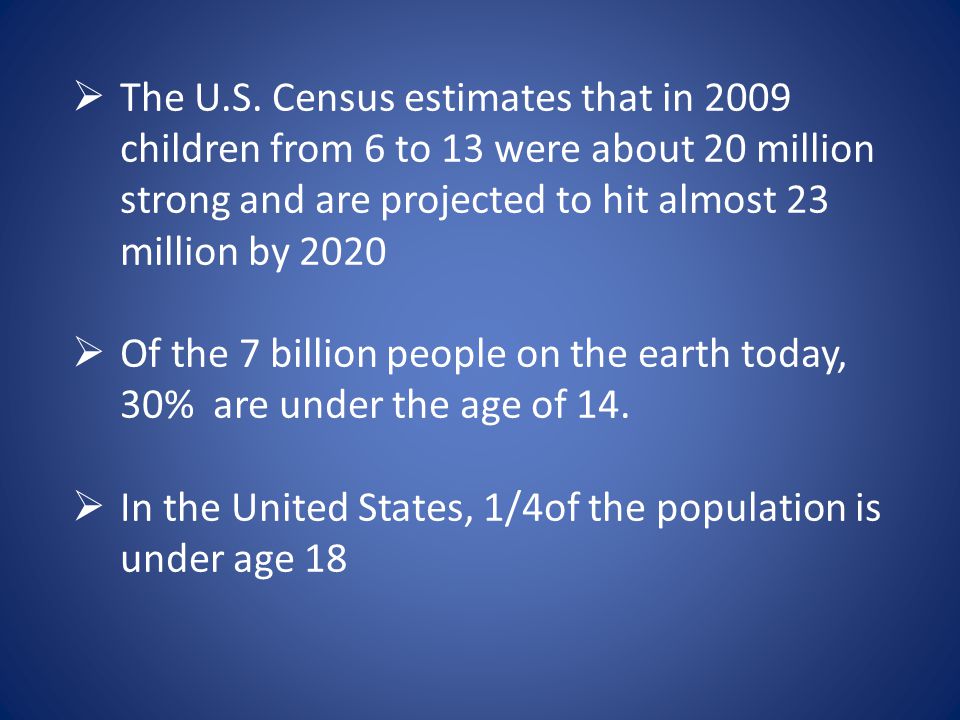 ➢ The U.S. Census estimates that in 2009 children from 6 to 13 were about 20 million strong and are projected to hit almost 23 million by 2020

➢ Of the 7 billion people on the earth today, 30%  are under the age of 14.

➢ In the United States, 1/4of the population is under age 18